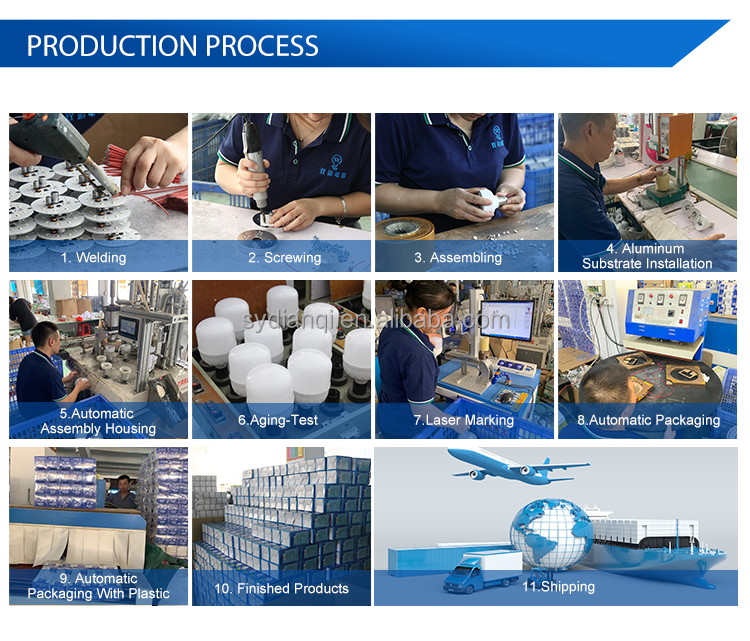 PRODUCTION PROCESS

1. Welding

2. Screwing

3. Assembling

4. Aluminum Substrate Installation

5.Automatic Assembly Housing

6.Aging-Test

sydianqi.en.alibaba.com

7.Laser Marking

8.Automatic Packaging

9. Automatic Packaging With Plastic

10. Finished Products

11.Shipping